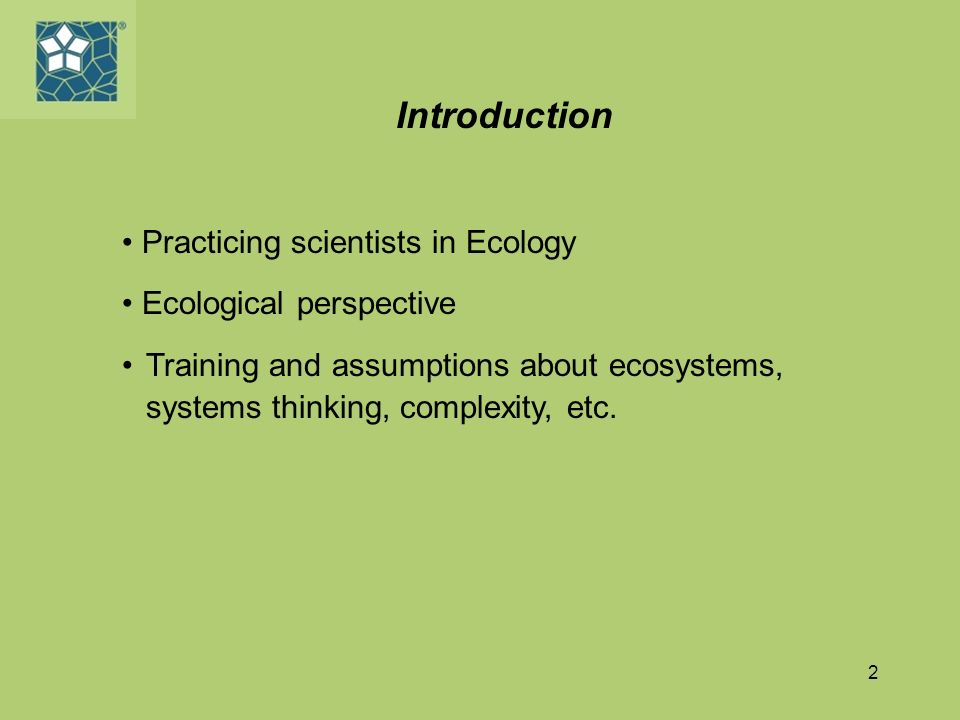 Introduction

• Practicing scientists in Ecology

• Ecological perspective

• Training and assumptions about ecosystems, systems thinking, complexity, etc.

2